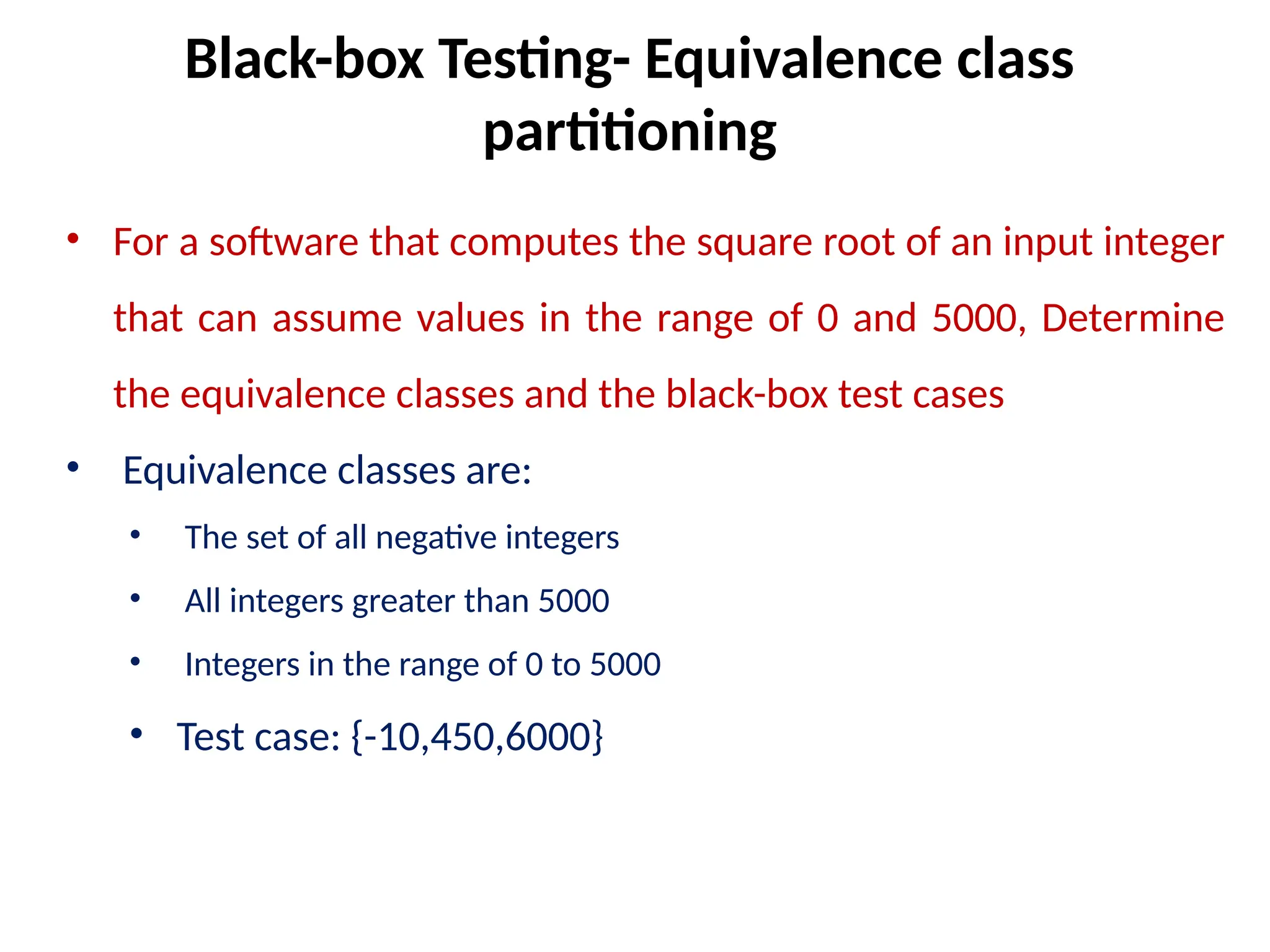 Black-box Testing- Equivalence class partitioning

• For a software that computes the square root of an input integer that can assume values in the range of 0 and 5000, Determine the equivalence classes and the black-box test cases

• Equivalence classes are:
  • The set of all negative integers
  • All integers greater than 5000
  • Integers in the range of 0 to 5000
  • Test case: {-10,450,6000}